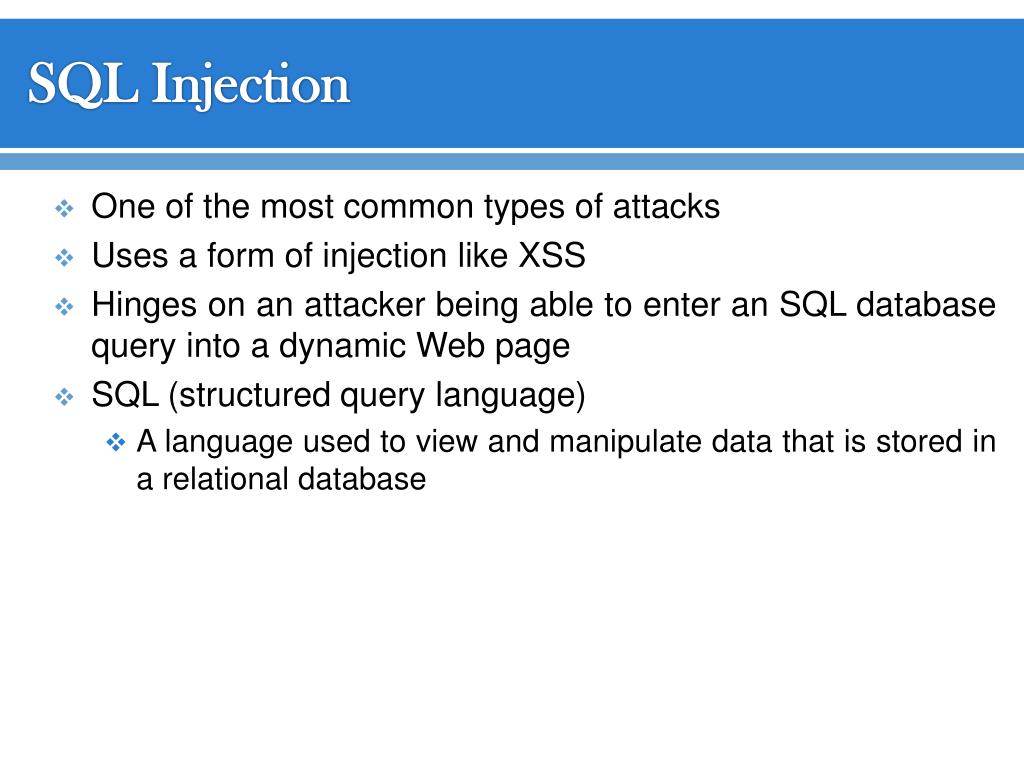 SQL Injection

❖ One of the most common types of attacks
❖ Uses a form of injection like XSS
❖ Hinges on an attacker being able to enter an SQL database query into a dynamic Web page
❖ SQL (structured query language)
 ❖ A language used to view and manipulate data that is stored in a relational database